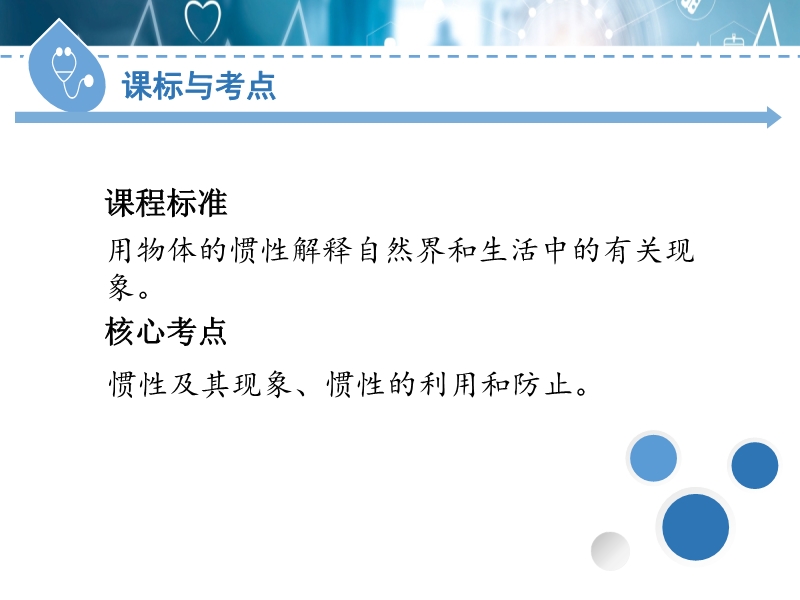 课标与考点

课程标准

用物体的惯性解释自然界和生活中的有关现象。

核心考点

惯性及其现象、惯性的利用和防止。